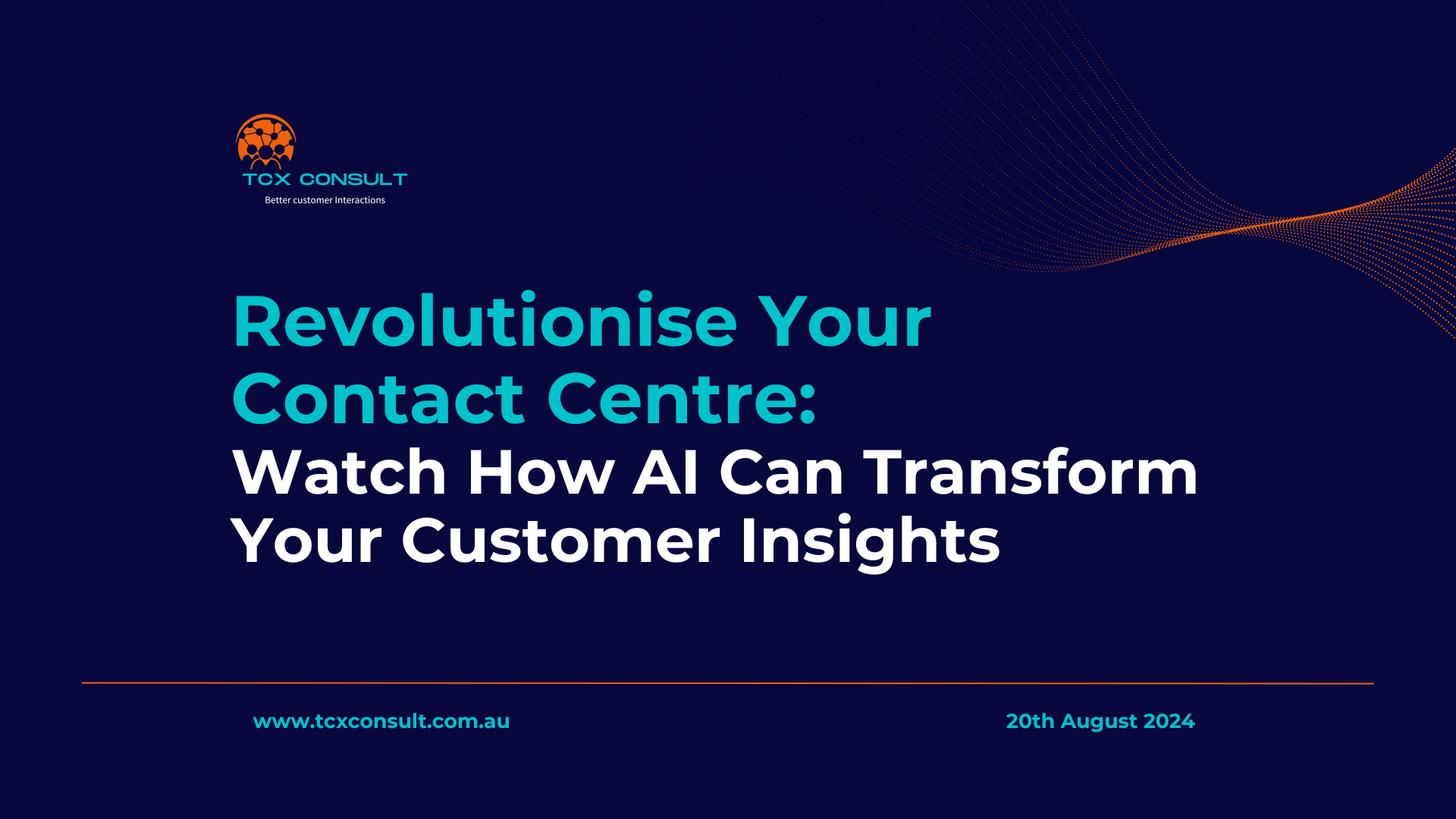 TCX CONSULT
Better customer Interactions

Revolutionise Your Contact Centre:
Watch How AI Can Transform Your Customer Insights

www.tcxconsult.com.au

20th August 2024